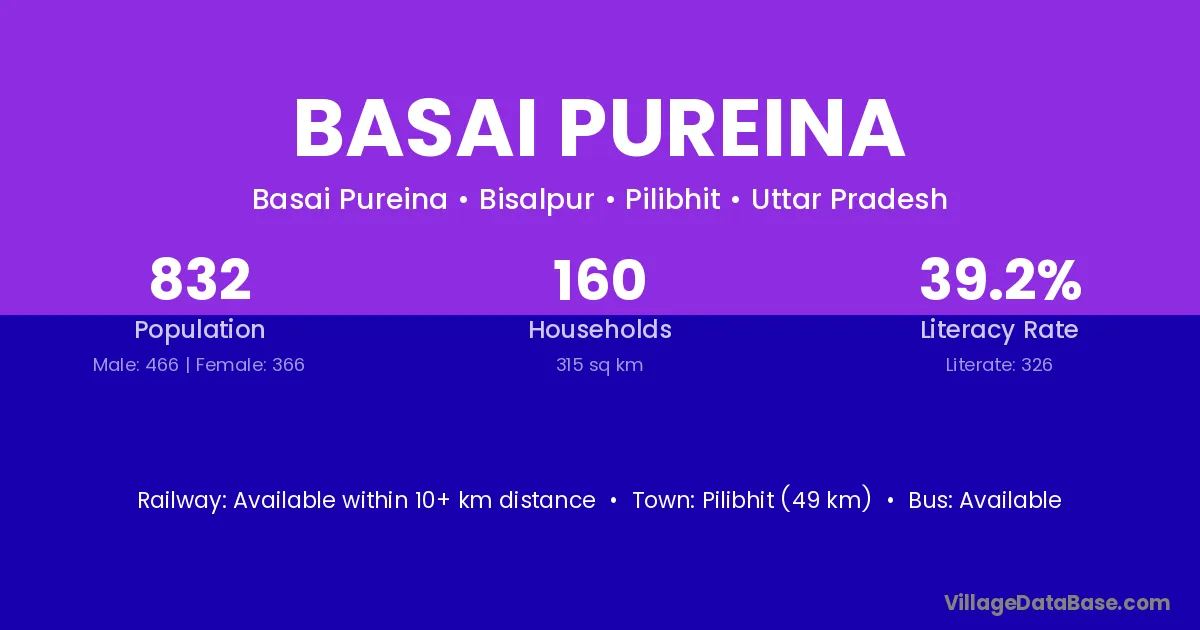 BASAI PUREINA

Basai Pureina • Bisalpur • Pilibhit • Uttar Pradesh

832
Population
Male: 466 | Female: 366

160
Households
315 sq km

39.2%
Literacy Rate
Literate: 326

Railway: Available within 10+ km distance • Town: Pilibhit (49 km) • Bus: Available

VillageDataBase.com